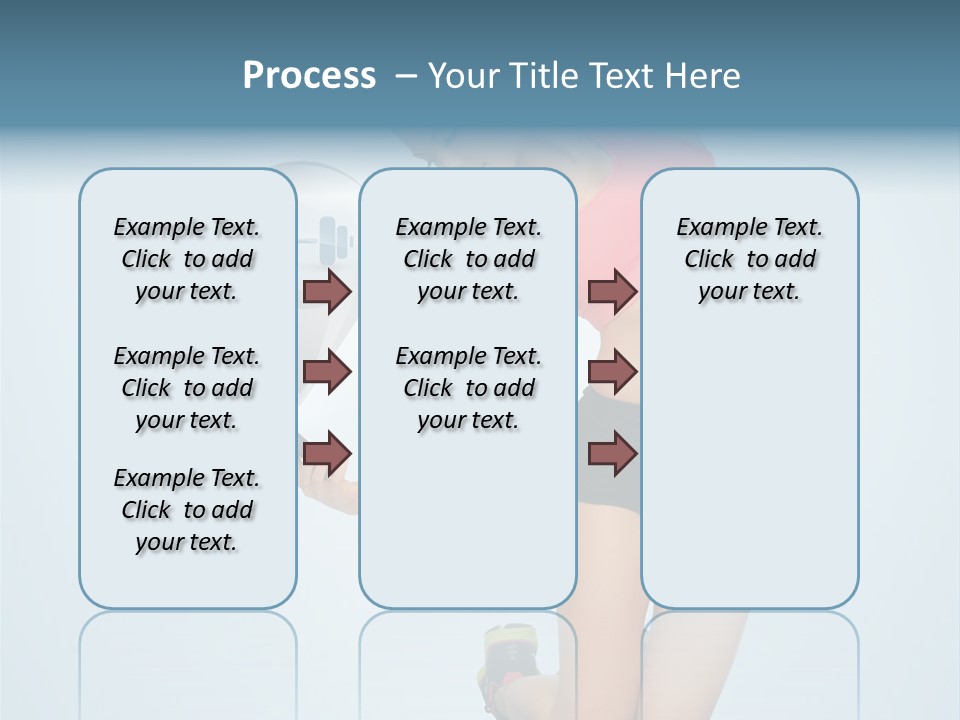 Process – Your Title Text Here

Example Text. Click to add your text.

Example Text. Click to add your text.

Example Text. Click to add your text.

Example Text. Click to add your text.

Example Text. Click to add your text.

Example Text. Click to add your text.